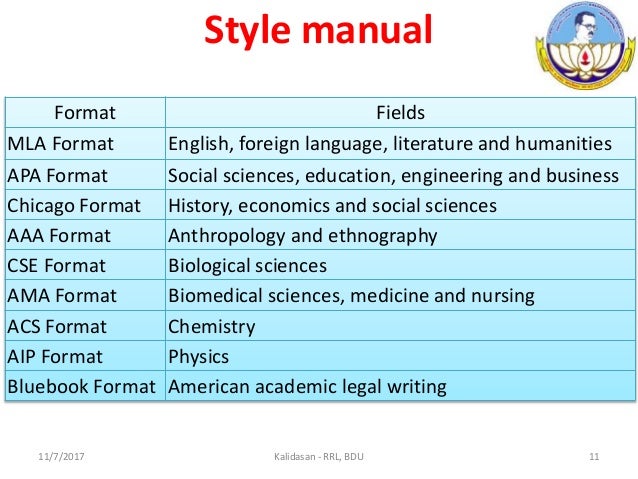 Style manual

| Format | Fields |
|---|---|
| MLA Format | English, foreign language, literature and humanities |
| APA Format | Social sciences, education, engineering and business |
| Chicago Format | History, economics and social sciences |
| AAA Format | Anthropology and ethnography |
| CSE Format | Biological sciences |
| AMA Format | Biomedical sciences, medicine and nursing |
| ACS Format | Chemistry |
| AIP Format | Physics |
| Bluebook Format | American academic legal writing |

11/7/2017
Kalidasan - RRL, BDU
11